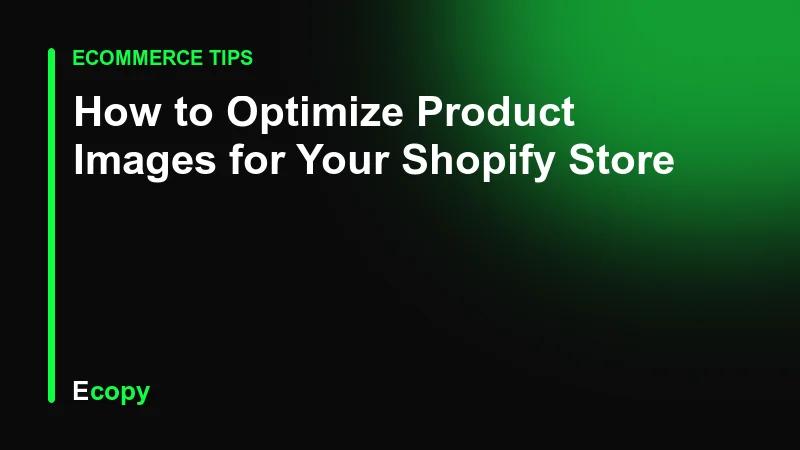 ECOMMERCE TIPS

How to Optimize Product Images for Your Shopify Store

Ecopy